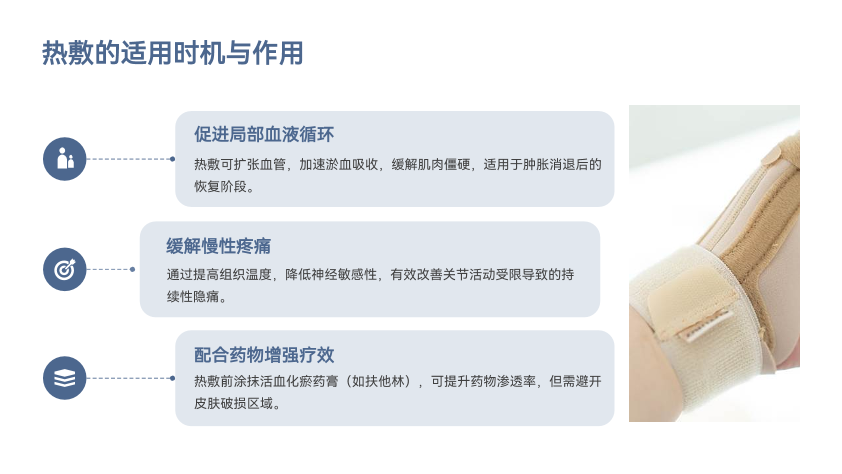 热敷的适用时机与作用

促进局部血液循环
热敷可扩张血管，加速淤血吸收，缓解肌肉僵硬，适用于肿胀消退后的恢复阶段。

缓解慢性疼痛
通过提高组织温度，降低神经敏感性，有效改善关节活动受限导致的持续性隐痛。

配合药物增强疗效
热敷前涂抹活血化瘀药膏（如扶他林），可提升药物渗透率，但需避开皮肤破损区域。